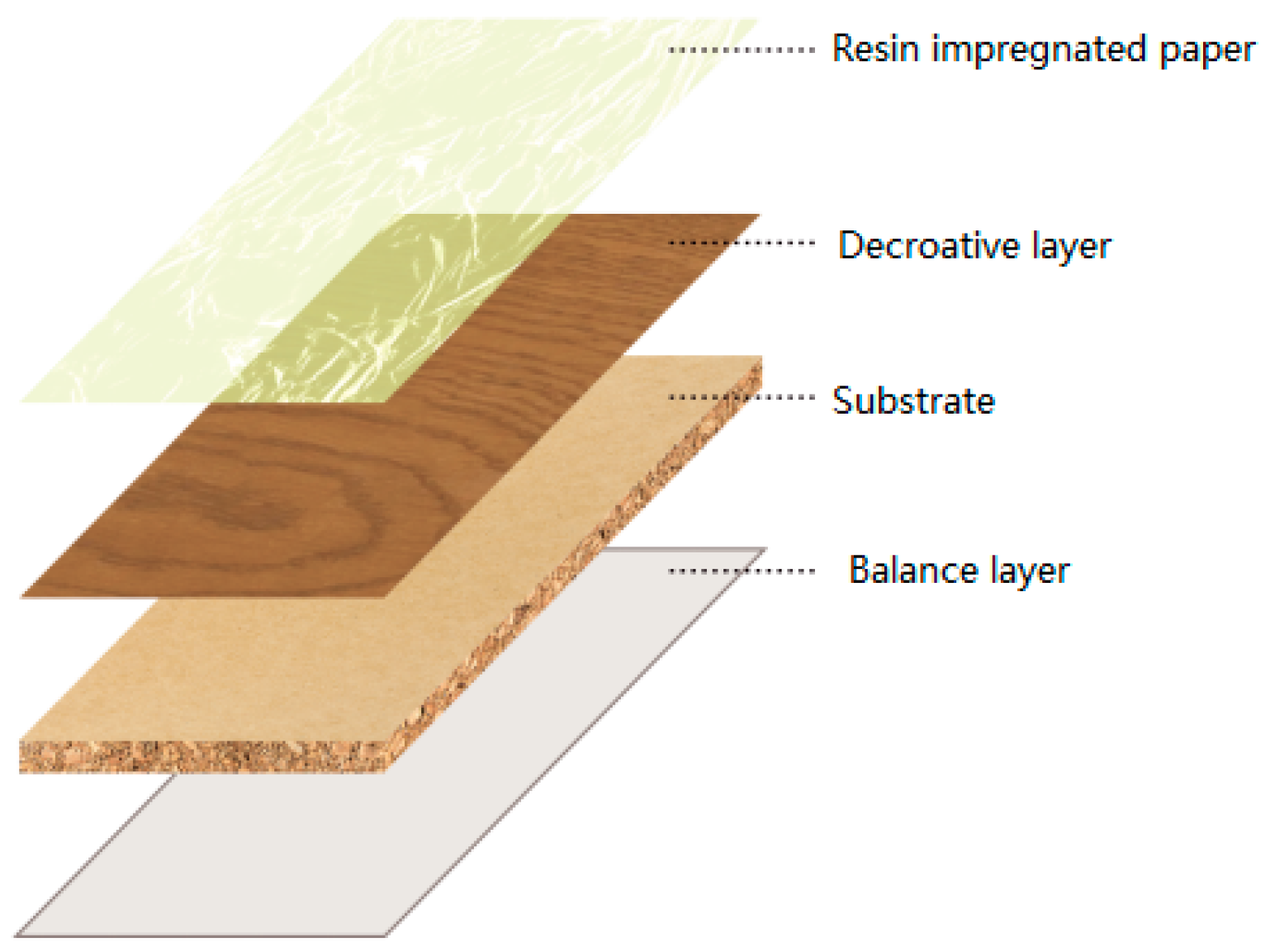 Resin impregnated paper

Decroative layer

Substrate

Balance layer